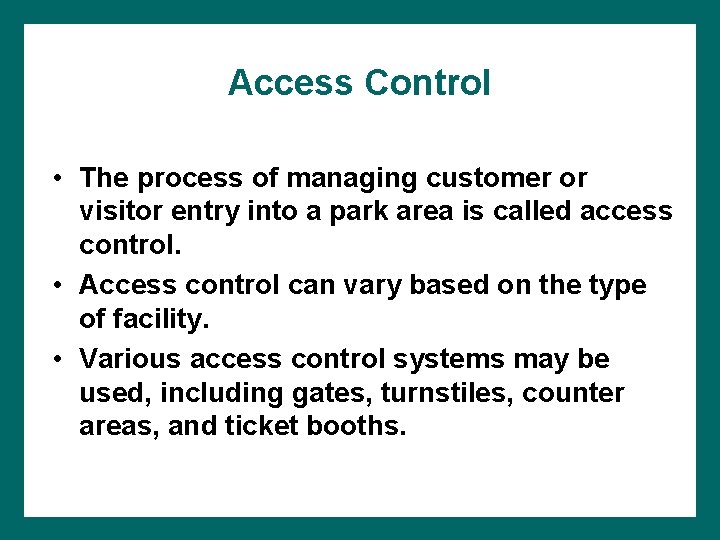 Access Control

• The process of managing customer or visitor entry into a park area is called access control.
• Access control can vary based on the type of facility.
• Various access control systems may be used, including gates, turnstiles, counter areas, and ticket booths.